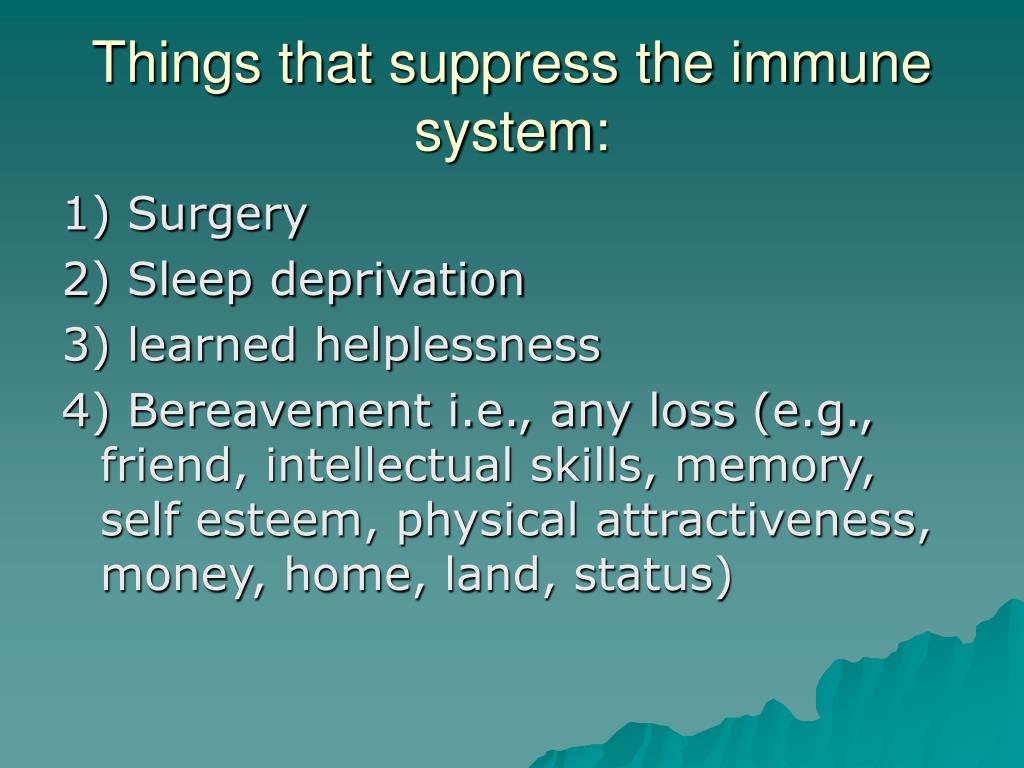 Things that suppress the immune system:

1) Surgery

2) Sleep deprivation

3) learned helplessness

4) Bereavement i.e., any loss (e.g., friend, intellectual skills, memory, self esteem, physical attractiveness, money, home, land, status)